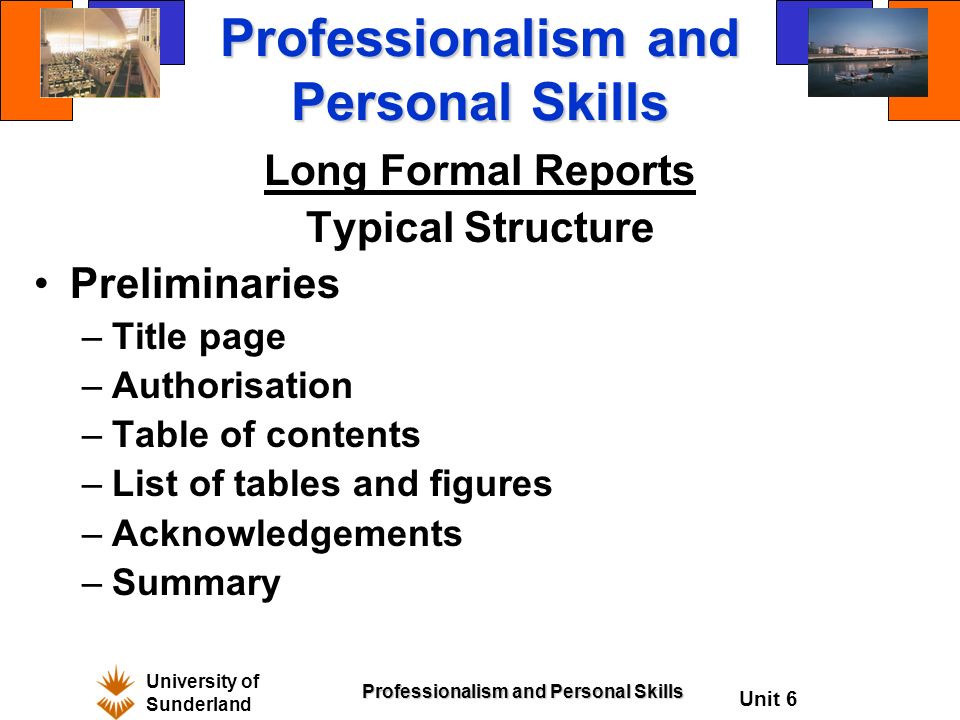 Professionalism and Personal Skills

Long Formal Reports
Typical Structure

• Preliminaries
– Title page
– Authorisation
– Table of contents
– List of tables and figures
– Acknowledgements
– Summary

University of Sunderland

Professionalism and Personal Skills

Unit 6